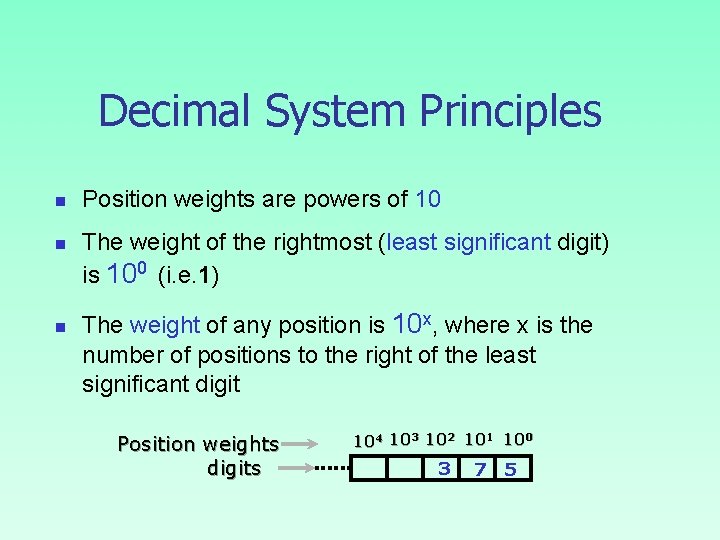 Decimal System Principles

■ Position weights are powers of 10

■ The weight of the rightmost (least significant digit) is $10^0$ (i.e.**1**)

■ The weight of any position is $10^x$, where x is the number of positions to the right of the least significant digit

Position weights $10^4$ $10^3$ $10^2$ $10^1$ $10^0$

digits 3 7 5